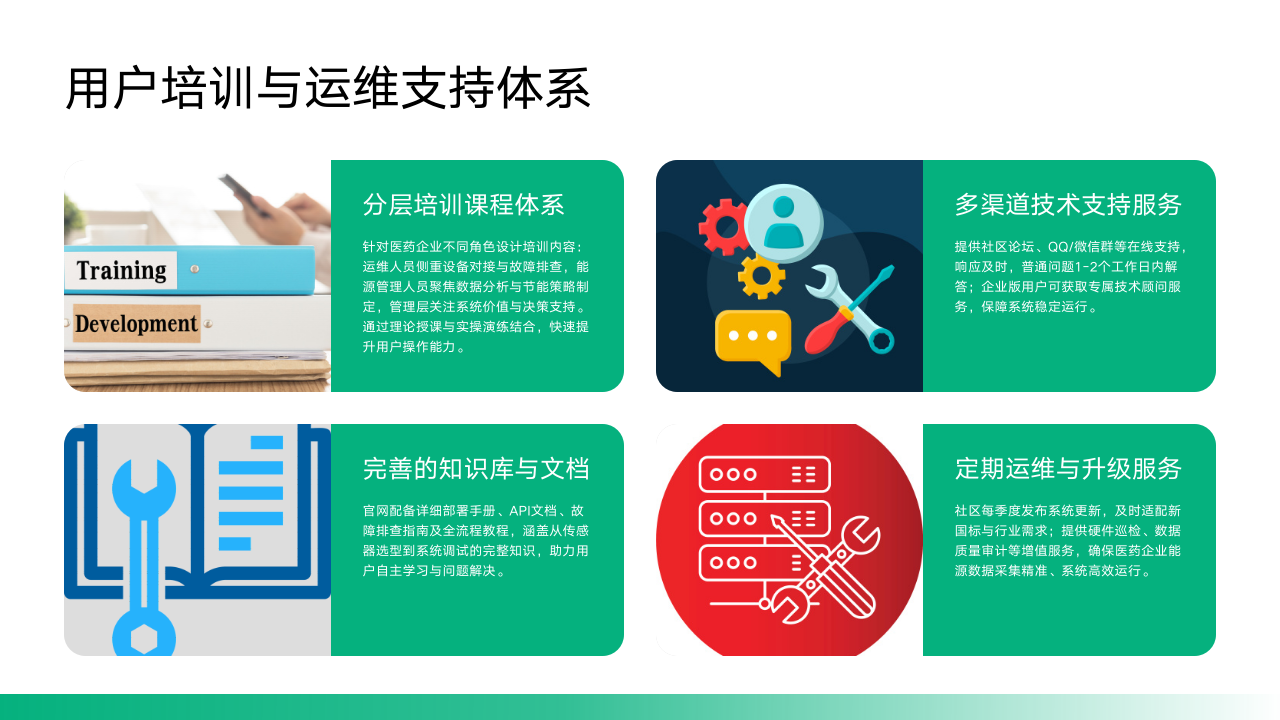 用户培训与运维支持体系

Training

Development

分层培训课程体系

针对医药企业不同角色设计培训内容：运维人员侧重设备对接与故障排查，能源管理人员聚焦数据分析与节能策略制定，管理层关注系统价值与决策支持。通过理论授课与实操演练结合，快速提升用户操作能力。

多渠道技术支持服务

提供社区论坛、QQ/微信群等在线支持，响应及时，普通问题1-2个工作日内解答；企业版用户可获取专属技术顾问服务，保障系统稳定运行。

完善的知识库与文档

官网配备详细部署手册、API文档、故障排查指南及全流程教程，涵盖从传感器选型到系统调试的完整知识，助力用户自主学习与问题解决。

定期运维与升级服务

社区每季度发布系统更新，及时适配新国标与行业需求；提供硬件巡检、数据质量审计等增值服务，确保医药企业能源数据采集精准、系统高效运行。